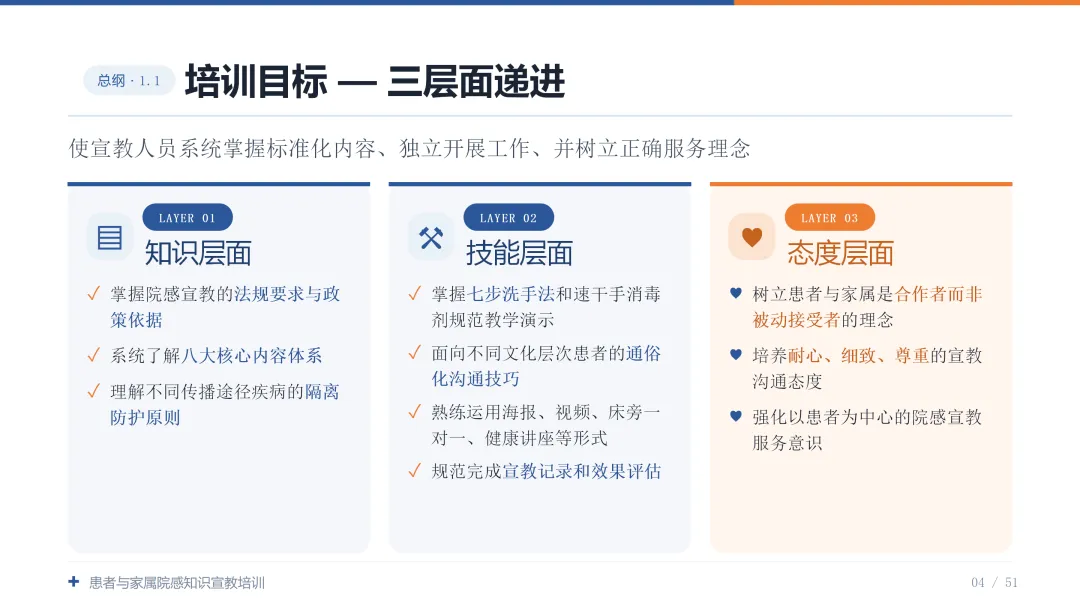 总纲 · 1.1

培训目标 — 三层面递进

使宣教人员系统掌握标准化内容、独立开展工作、并树立正确服务理念

LAYER 01

知识层面

✓ 掌握院感宣教的法规要求与政策依据

✓ 系统了解八大核心内容体系

✓ 理解不同传播途径疾病的隔离防护原则

LAYER 02

技能层面

✓ 掌握七步洗手法和速干手消毒剂规范教学演示

✓ 面向不同文化层次患者的通俗化沟通技巧

✓ 熟练运用海报、视频、床旁一对一、健康讲座等形式

✓ 规范完成宣教记录和效果评估

LAYER 03

态度层面

♥ 树立患者与家属是合作者而非被动接受者的理念

♥ 培养耐心、细致、尊重的宣教沟通态度

♥ 强化以患者为中心的院感宣教服务意识

✚ 患者与家属院感知识宣教培训

04 / 51